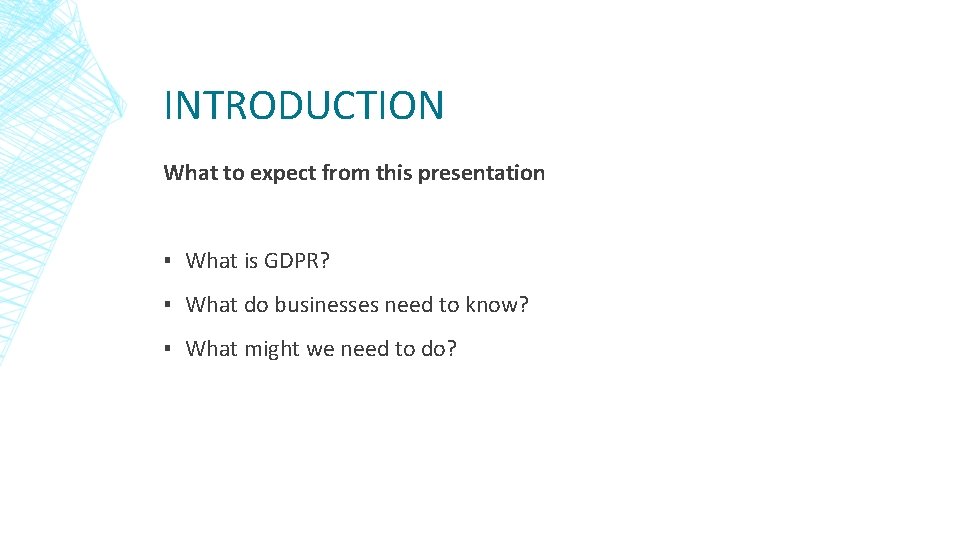 INTRODUCTION

What to expect from this presentation

▪ What is GDPR?

▪ What do businesses need to know?

▪ What might we need to do?